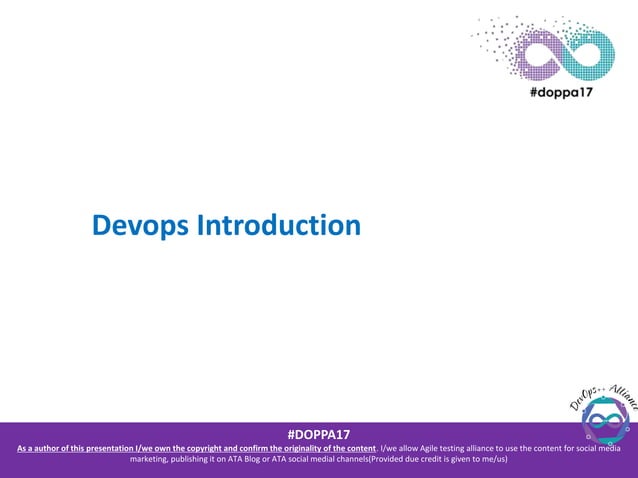 #doppa17

Devops Introduction

DevOps++ Alliance

#DOPPA17

As a author of this presentation I/we own the copyright and confirm the originality of the content. I/we allow Agile testing alliance to use the content for social media marketing, publishing it on ATA Blog or ATA social medial channels(Provided due credit is given to me/us)